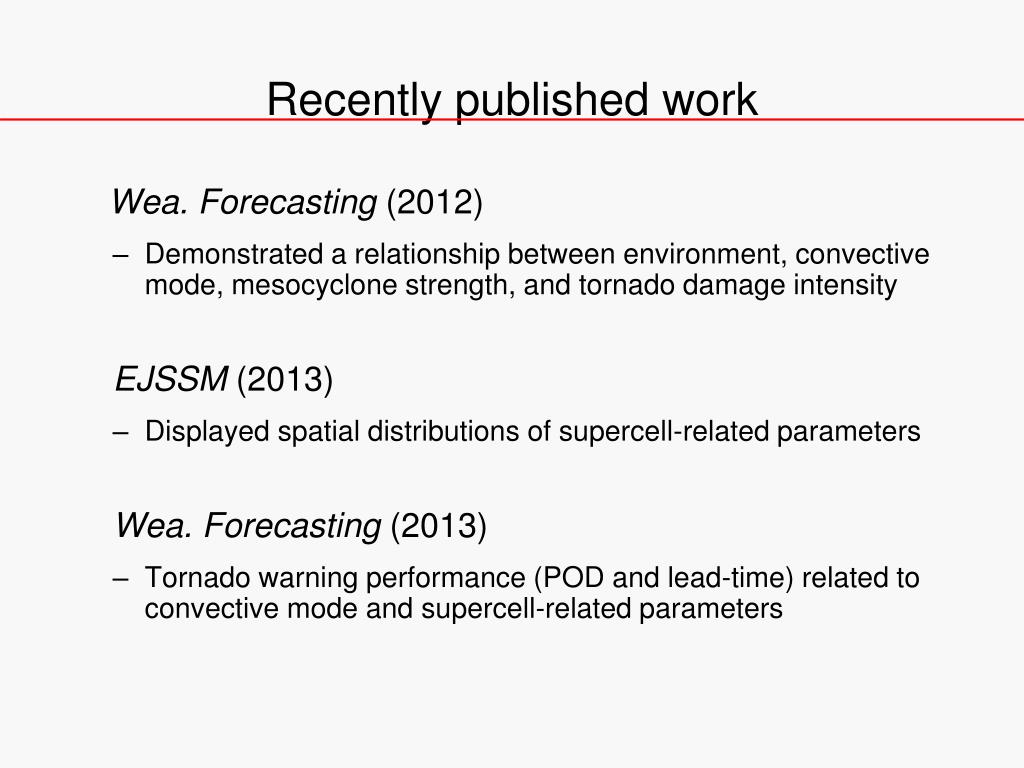 Recently published work

Wea. Forecasting (2012)

– Demonstrated a relationship between environment, convective mode, mesocyclone strength, and tornado damage intensity

EJSSM (2013)

– Displayed spatial distributions of supercell-related parameters

Wea. Forecasting (2013)

– Tornado warning performance (POD and lead-time) related to convective mode and supercell-related parameters